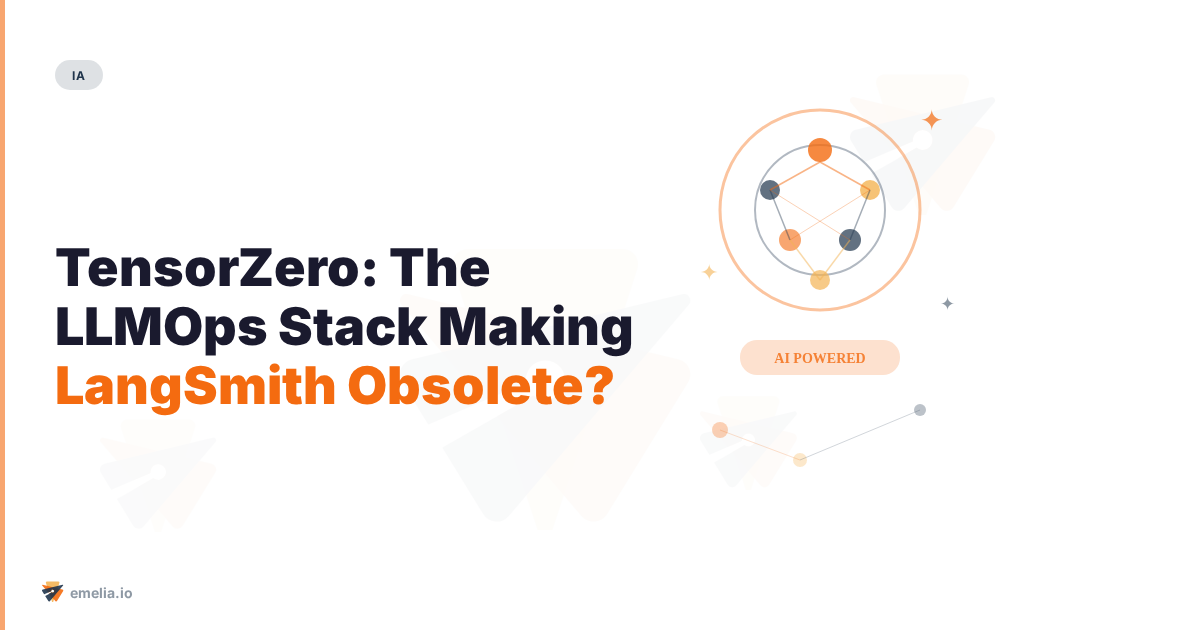 IA

TensorZero: The LLMOps Stack Making LangSmith Obsolete?

AI POWERED

emelia.io